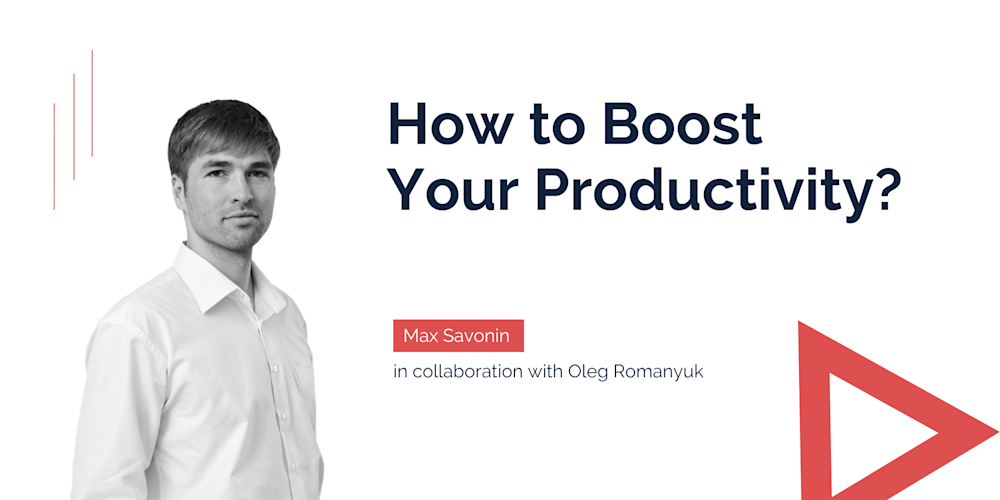 How to Boost Your Productivity?

Max Savonin

in collaboration with Oleg Romanyuk